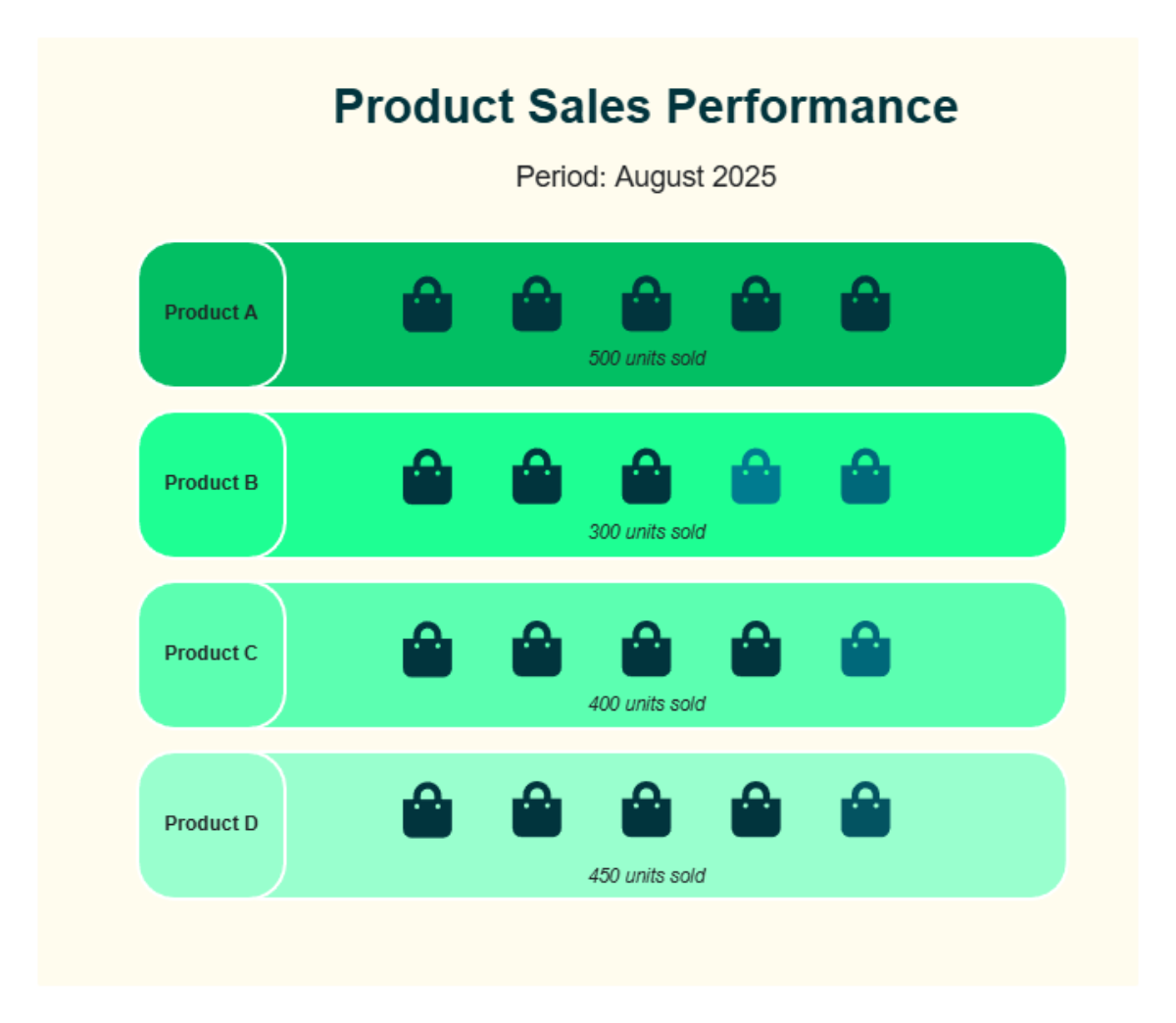 Product Sales Performance

Period: August 2025

Product A

500 units sold

Product B

300 units sold

Product C

400 units sold

Product D

450 units sold